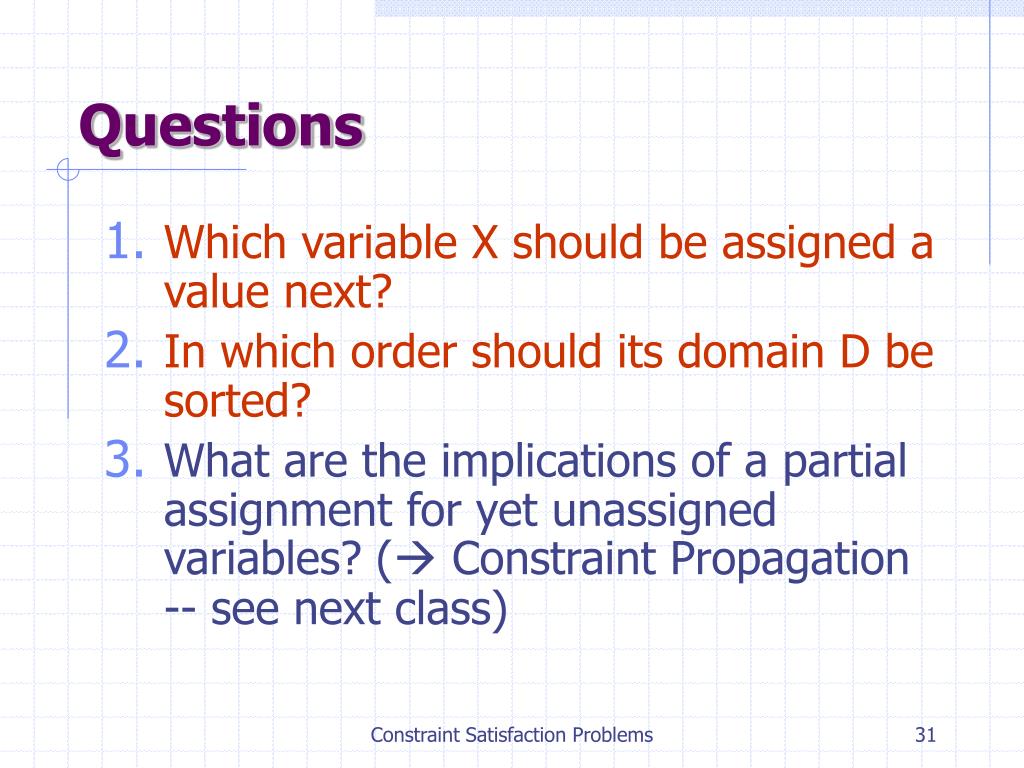 Questions

1. Which variable X should be assigned a value next?
2. In which order should its domain D be sorted?
3. What are the implications of a partial assignment for yet unassigned variables? (→ Constraint Propagation -- see next class)

Constraint Satisfaction Problems

31